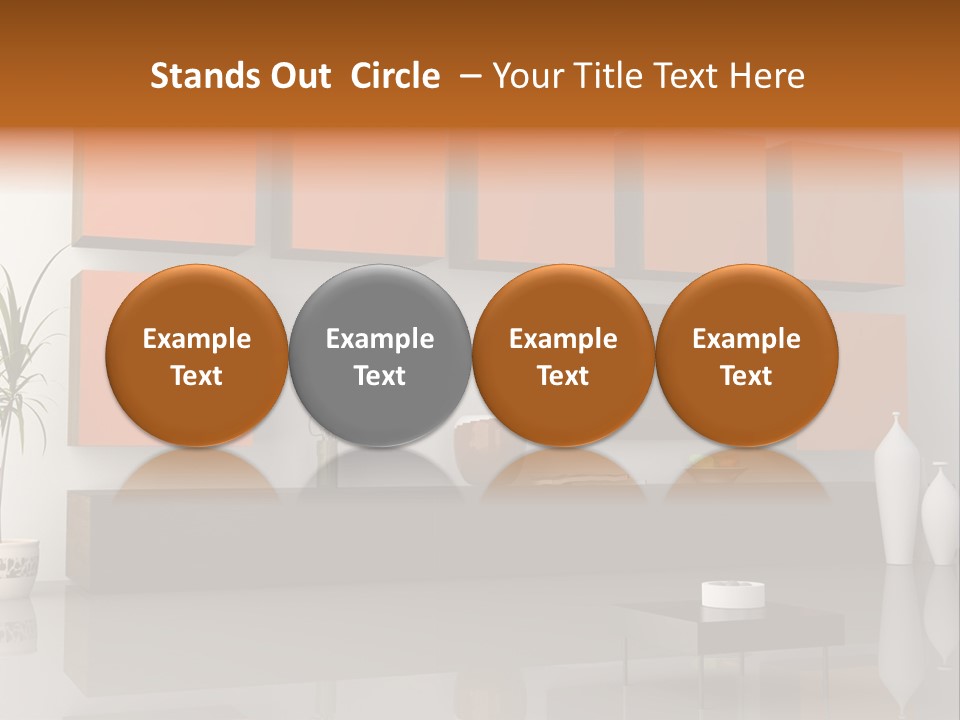 Stands Out Circle – Your Title Text Here

Example Text

Example Text

Example Text

Example Text